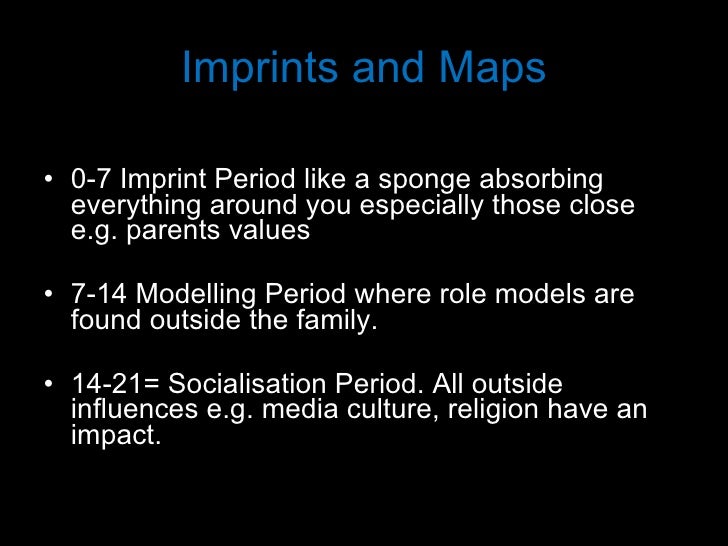 Imprints and Maps

• 0-7 Imprint Period like a sponge absorbing everything around you especially those close e.g. parents values

• 7-14 Modelling Period where role models are found outside the family.

• 14-21= Socialisation Period. All outside influences e.g. media culture, religion have an impact.